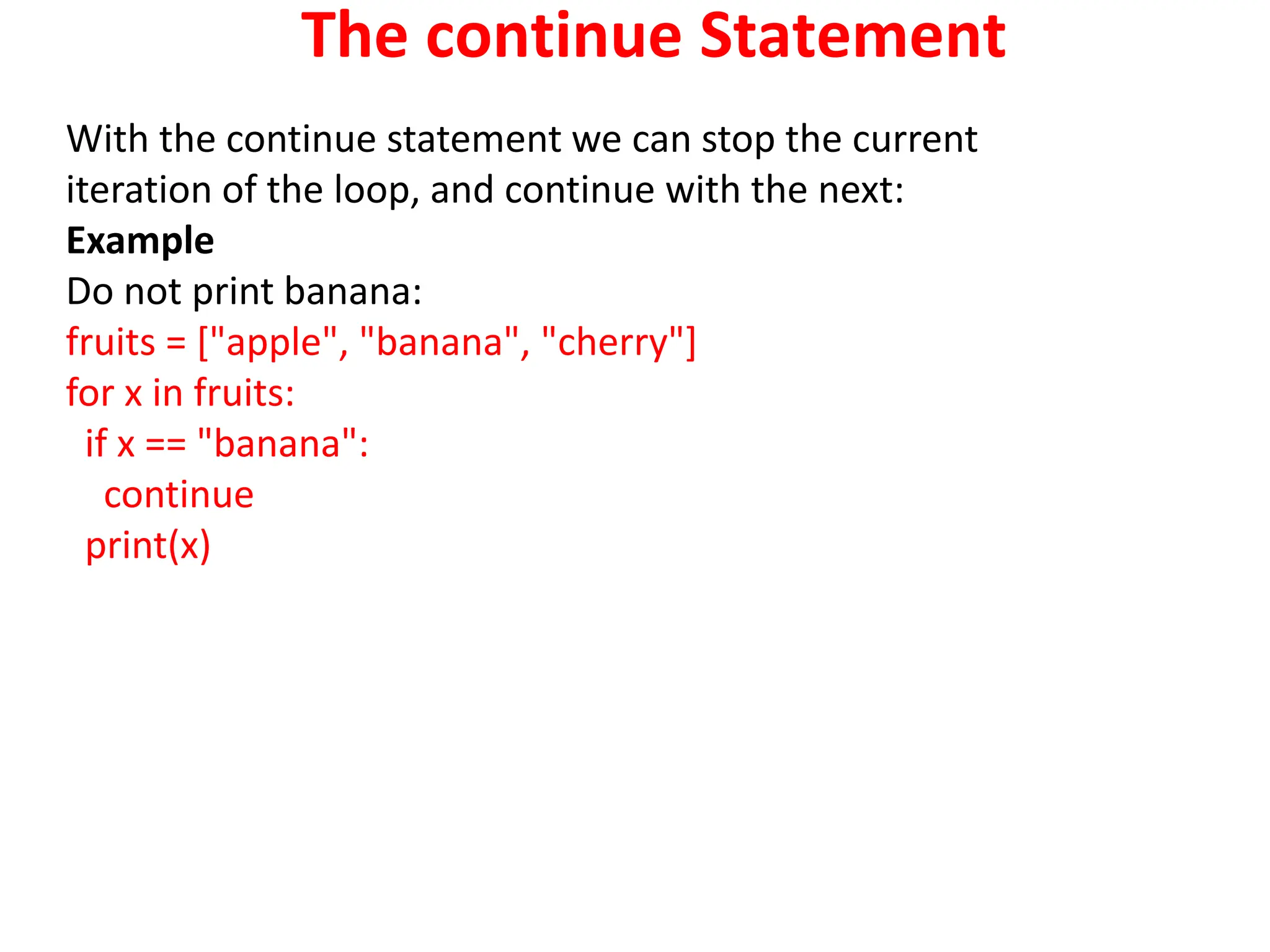 The continue Statement

With the continue statement we can stop the current iteration of the loop, and continue with the next:

Example

Do not print banana:

fruits = ["apple", "banana", "cherry"]
for x in fruits:
  if x == "banana":
    continue
  print(x)